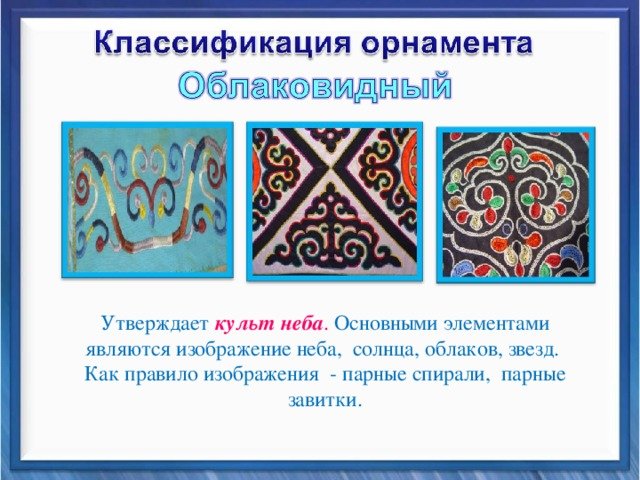 Классификация орнамента
Облаковидный

Утверждает культ неба. Основными элементами являются изображение неба, солнца, облаков, звезд. Как правило изображения - парные спирали, парные завитки.